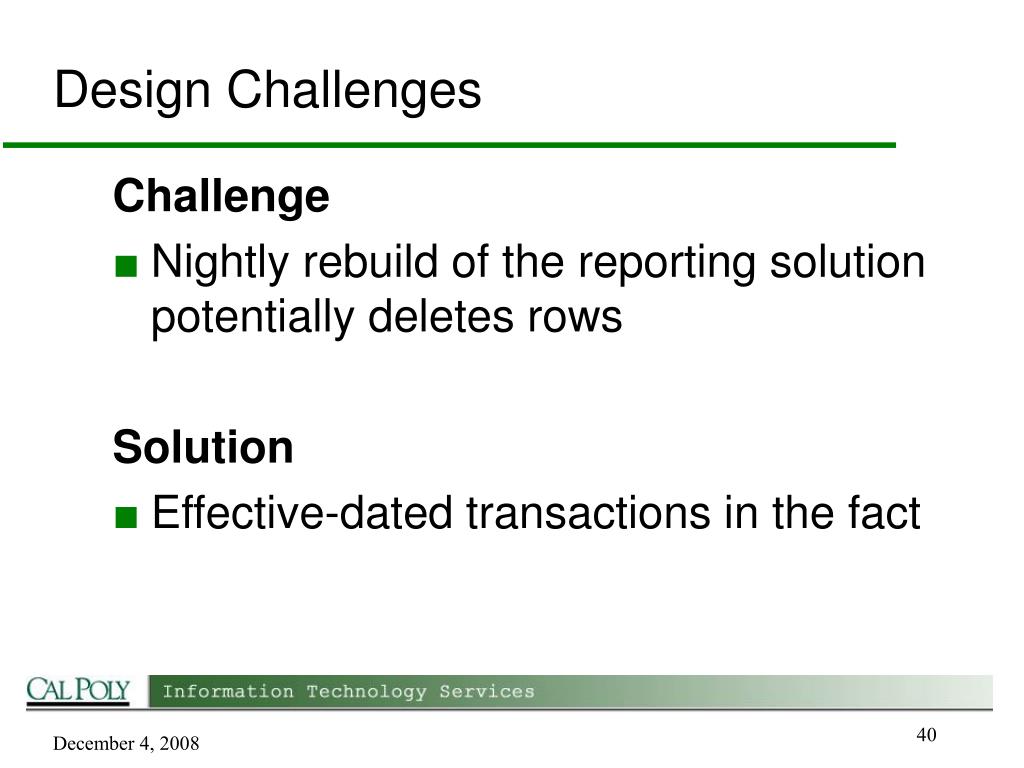 Design Challenges

Challenge

■ Nightly rebuild of the reporting solution potentially deletes rows

Solution

■ Effective-dated transactions in the fact

CAL POLY

Information Technology Services

December 4, 2008

40